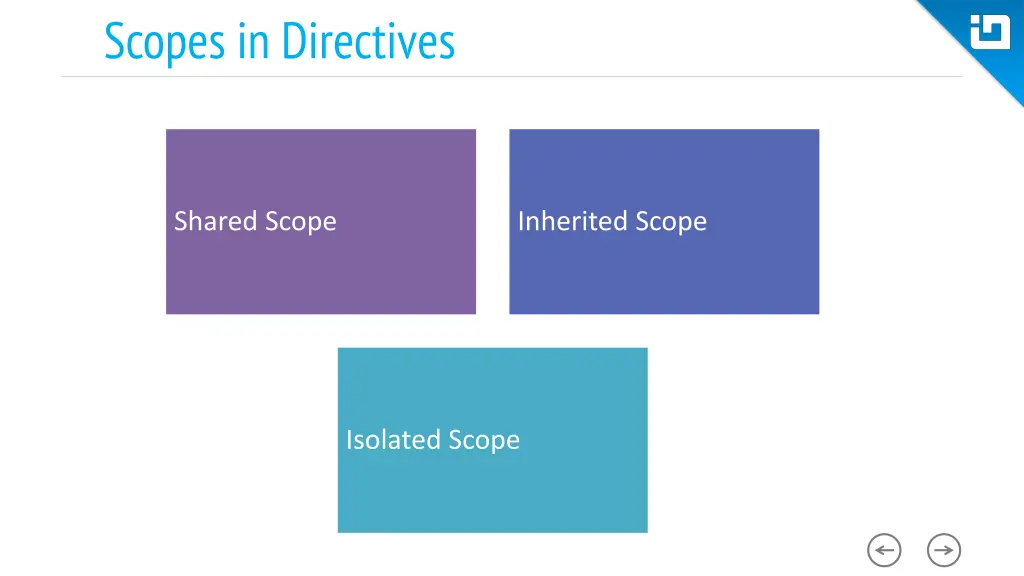 Scopes in Directives

Shared Scope

Inherited Scope

Isolated Scope